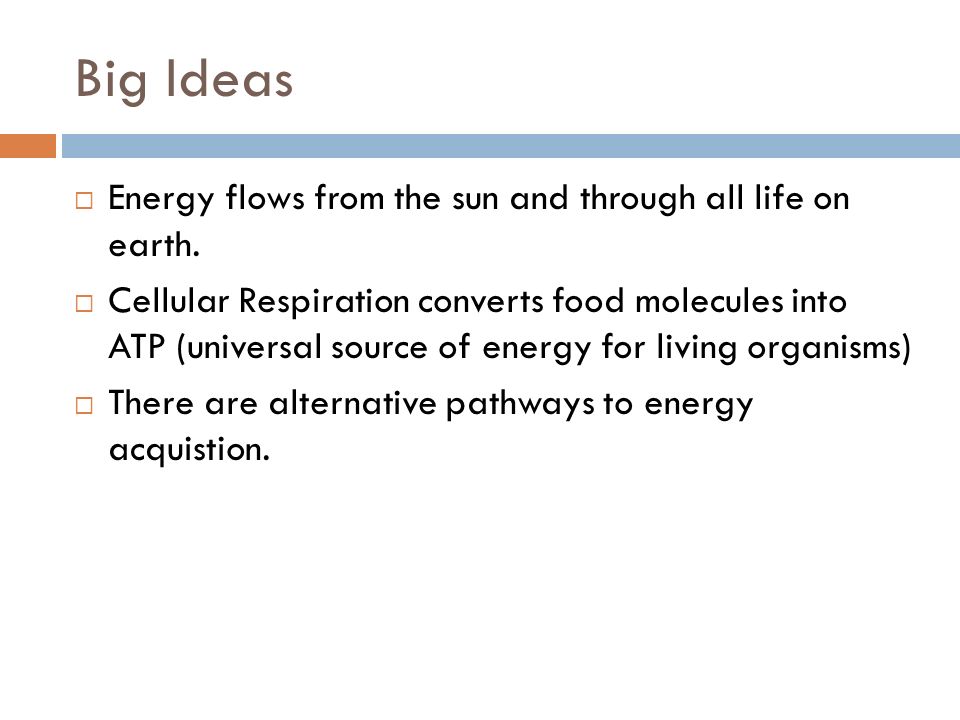 Big Ideas

□ Energy flows from the sun and through all life on earth.

□ Cellular Respiration converts food molecules into ATP (universal source of energy for living organisms)

□ There are alternative pathways to energy acquistion.